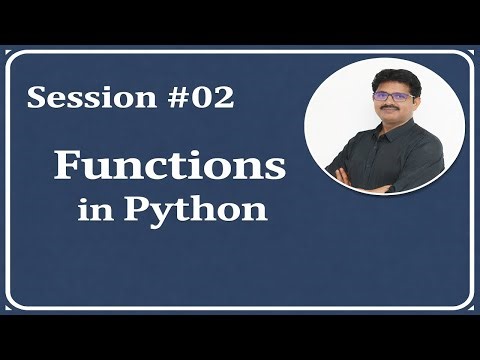 Session #02

Functions in Python